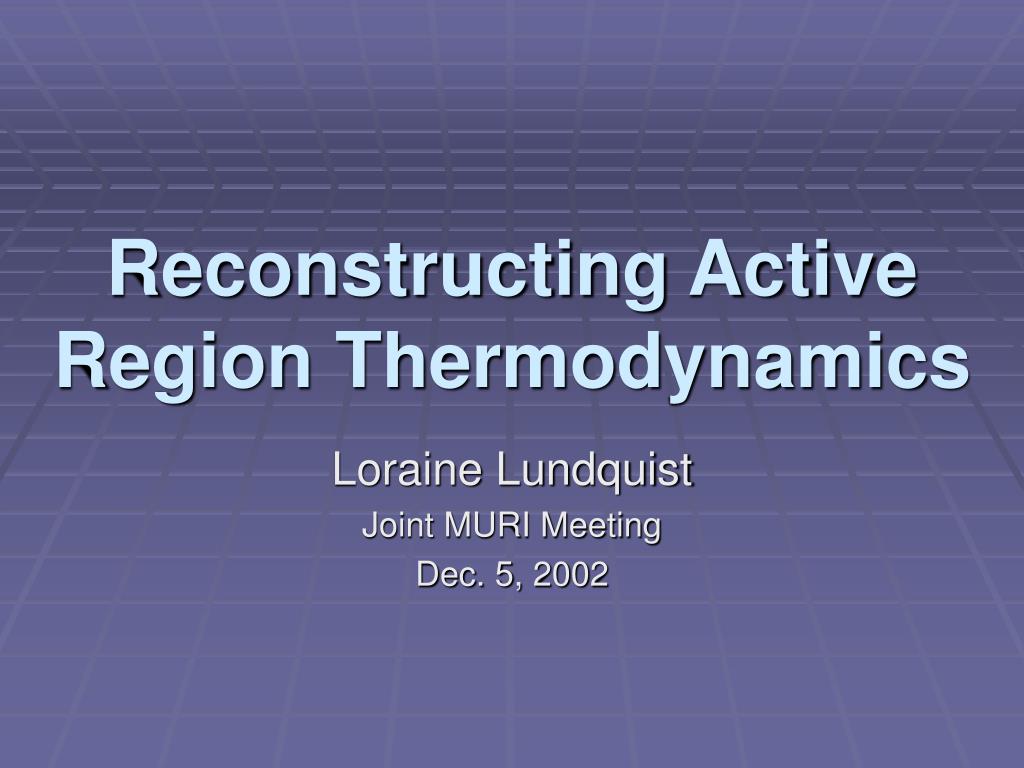 Reconstructing Active Region Thermodynamics

Loraine Lundquist

Joint MURI Meeting

Dec. 5, 2002